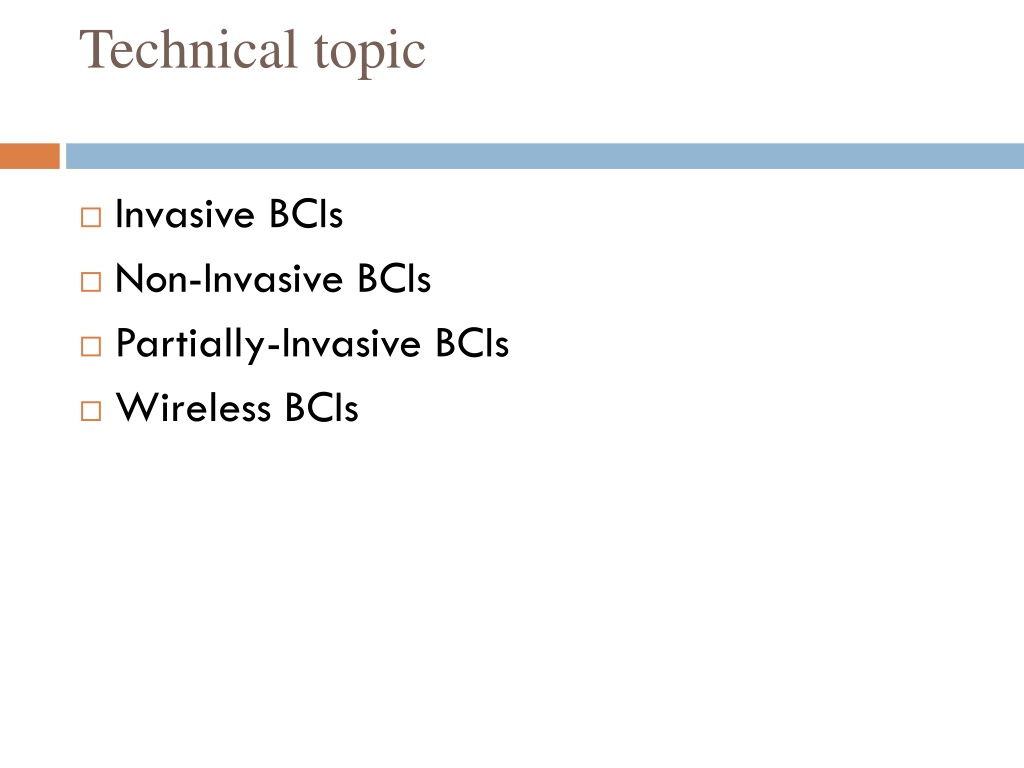 Technical topic

□ Invasive BCIs
□ Non-Invasive BCIs
□ Partially-Invasive BCIs
□ Wireless BCIs